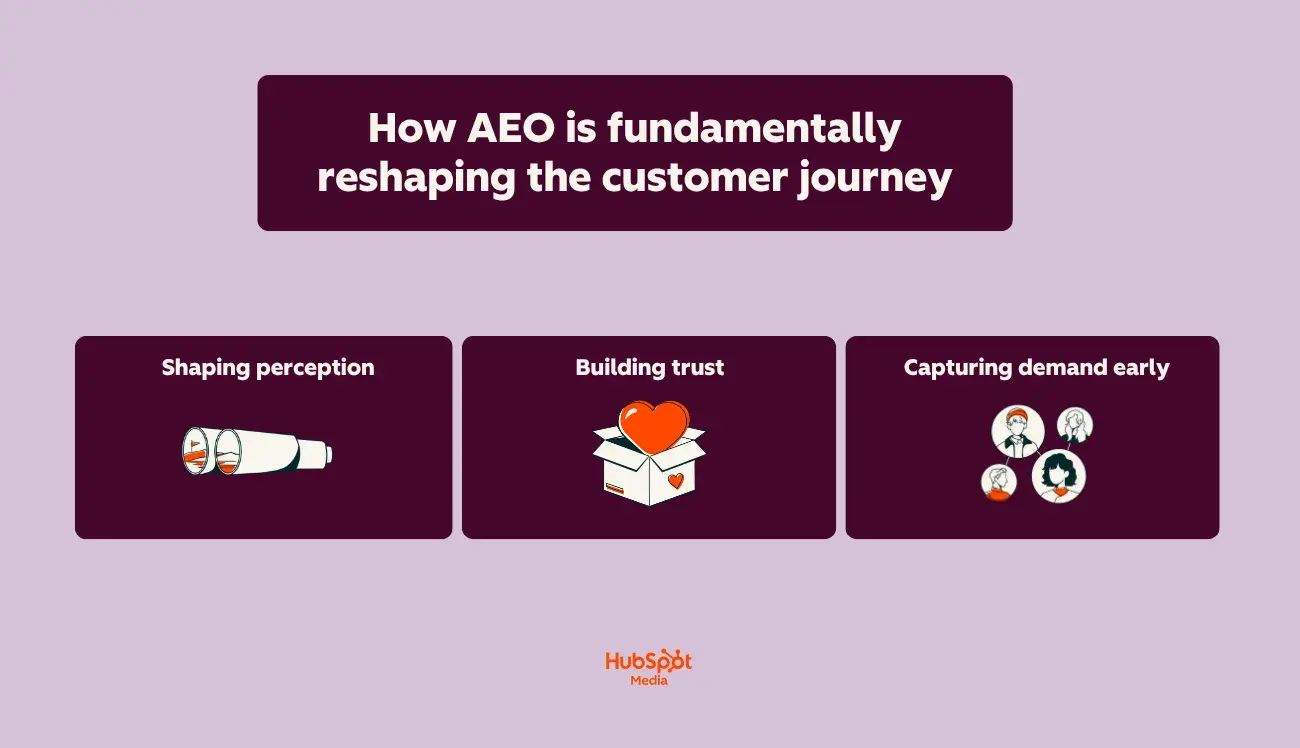 How AEO is fundamentally reshaping the customer journey

Shaping perception

Building trust

Capturing demand early

HubSpot
Media